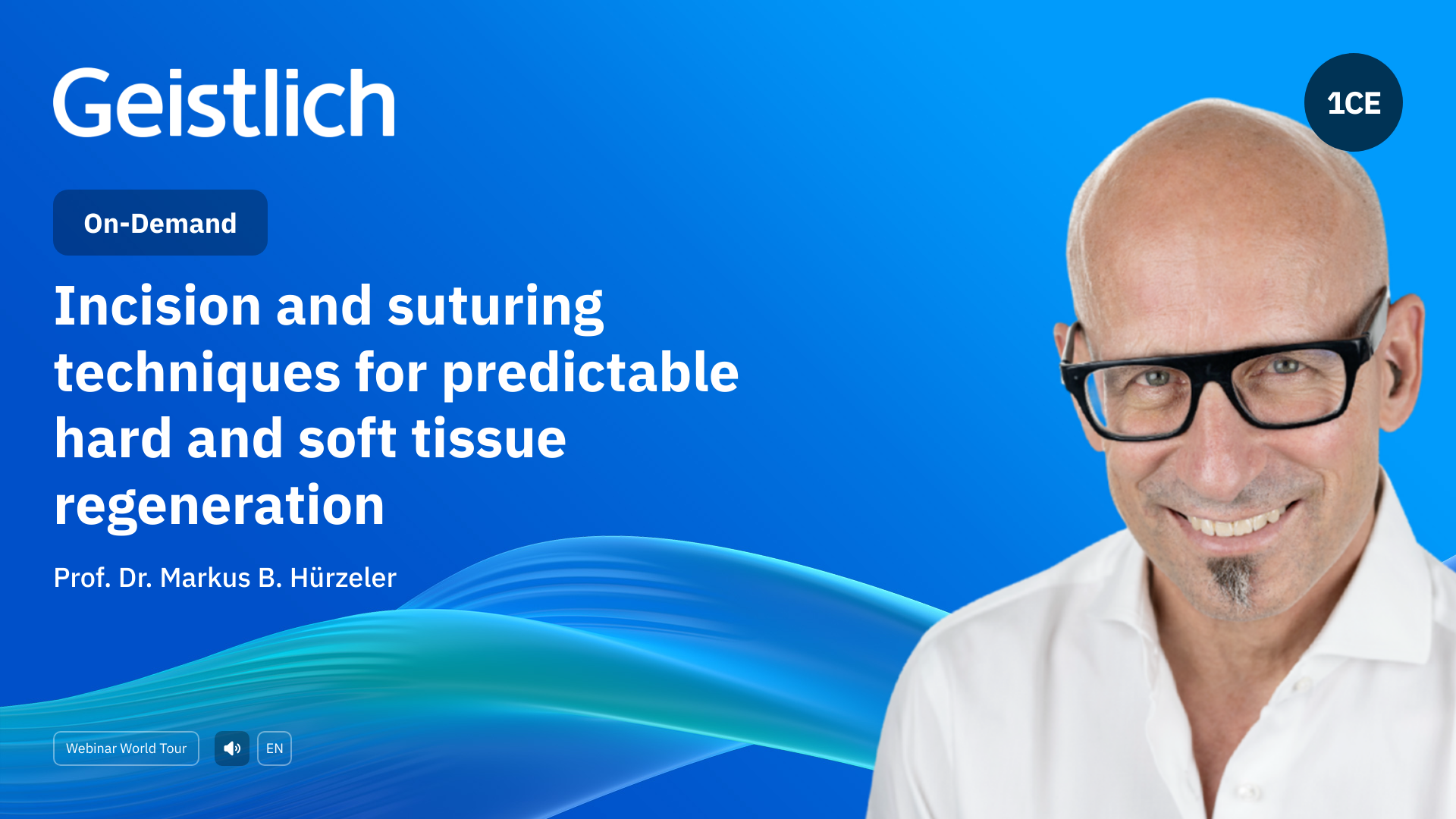 Geistlich

1CE

On-Demand

Incision and suturing techniques for predictable hard and soft tissue regeneration

Prof. Dr. Markus B. Hürzeler

Webinar World Tour

EN